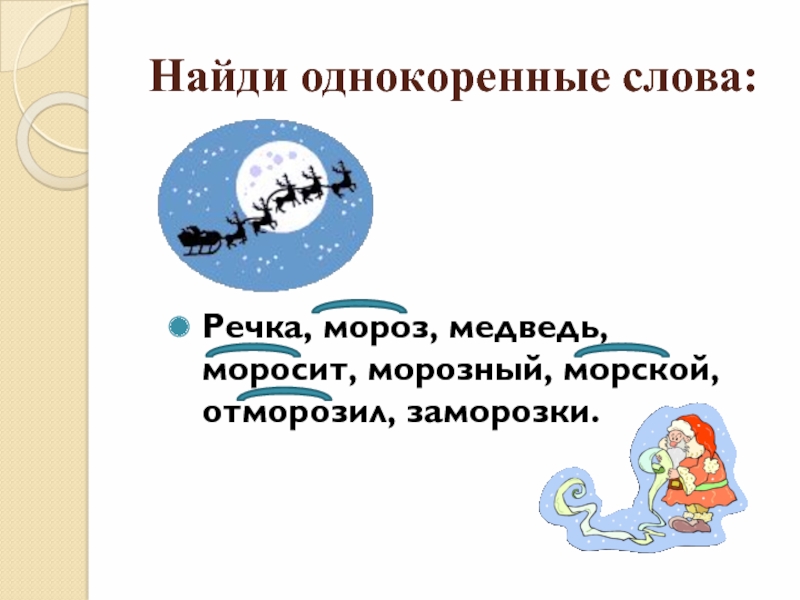 Найди однокоренные слова:

Речка, мороз, медведь, моросит, морозный, морской, отморозил, заморозки.